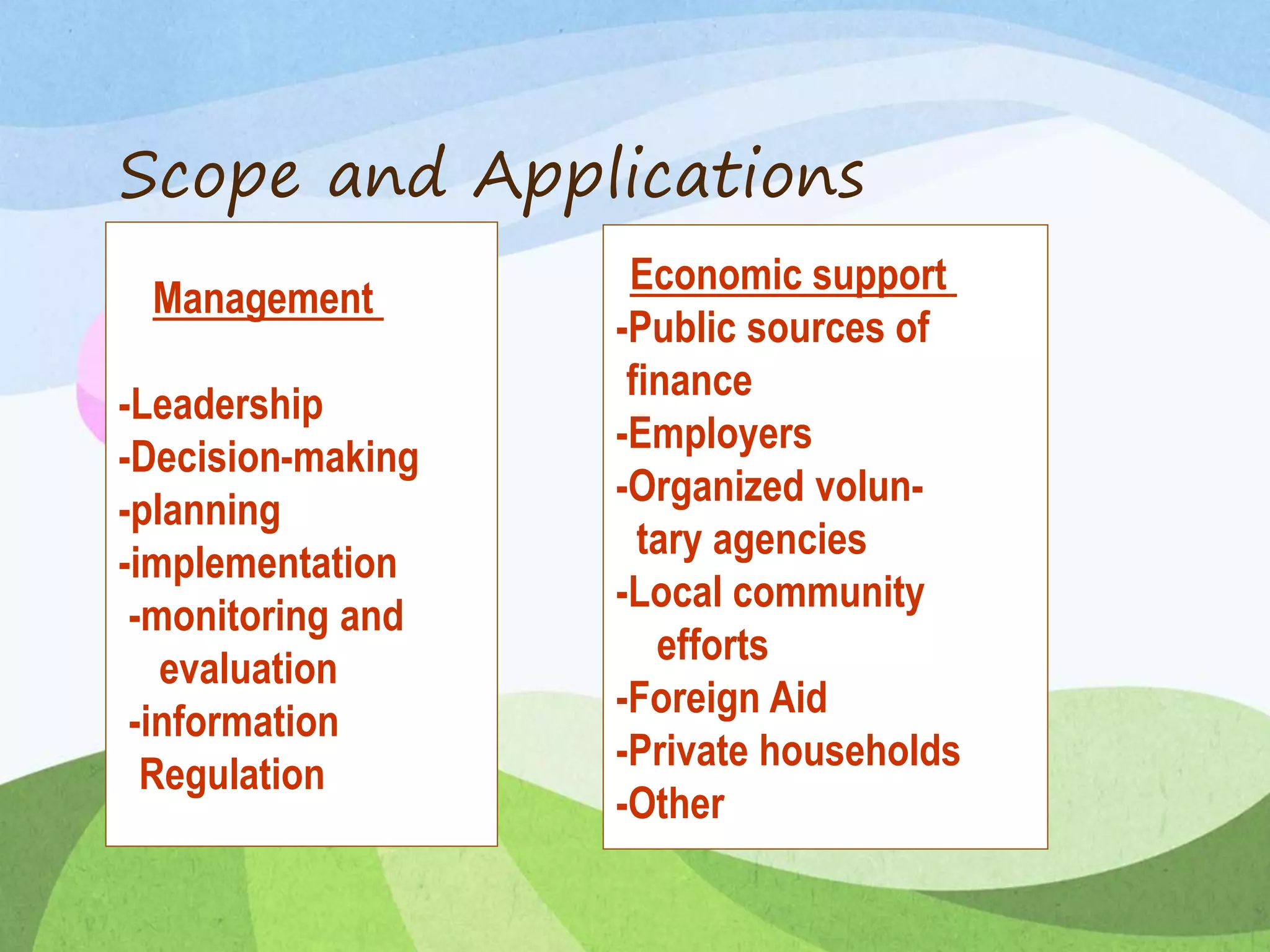 Scope and Applications

Management

-Leadership
-Decision-making
-planning
-implementation
-monitoring and evaluation
-information Regulation

Economic support
-Public sources of finance
-Employers
-Organized voluntary agencies
-Local community efforts
-Foreign Aid
-Private households
-Other